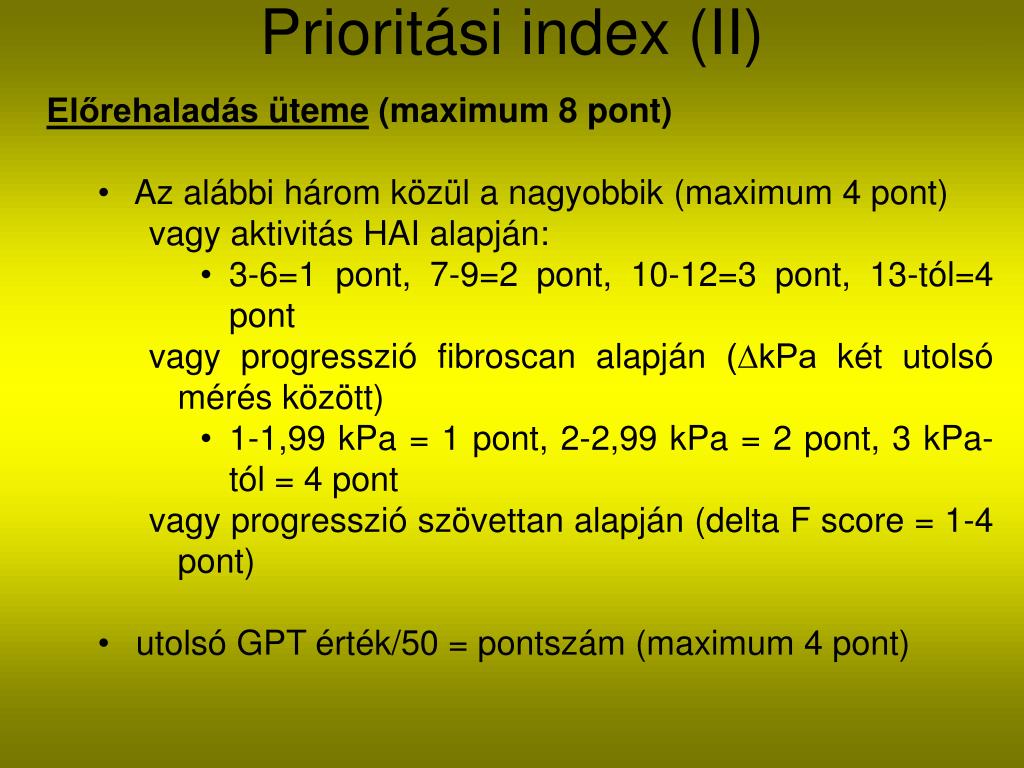 Prioritási index (II)

Előrehaladás üteme (maximum 8 pont)

• Az alábbi három közül a nagyobbik (maximum 4 pont) vagy aktivitás HAI alapján:
  • 3-6=1 pont, 7-9=2 pont, 10-12=3 pont, 13-tól=4 pont
 vagy progresszió fibroscan alapján ($\Delta$kPa két utolsó mérés között)
  • 1-1,99 kPa = 1 pont, 2-2,99 kPa = 2 pont, 3 kPa-tól = 4 pont
 vagy progresszió szövettan alapján (delta F score = 1-4 pont)

• utolsó GPT érték/50 = pontszám (maximum 4 pont)